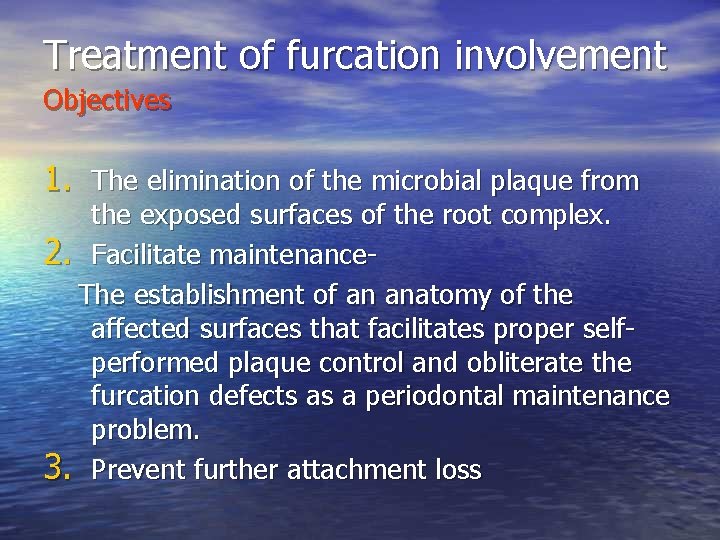 Treatment of furcation involvement
Objectives

1. The elimination of the microbial plaque from the exposed surfaces of the root complex.
2. Facilitate maintenance-
The establishment of an anatomy of the affected surfaces that facilitates proper self-performed plaque control and obliterate the furcation defects as a periodontal maintenance problem.
3. Prevent further attachment loss